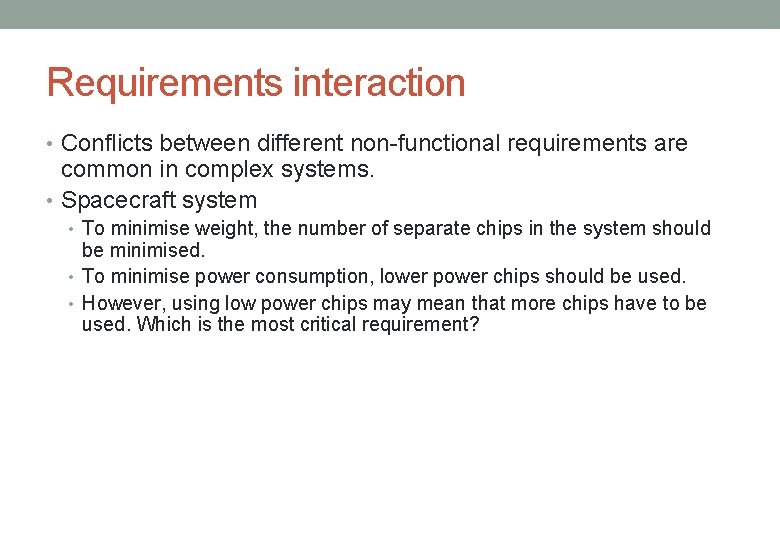 Requirements interaction

• Conflicts between different non-functional requirements are common in complex systems.
• Spacecraft system
  • To minimise weight, the number of separate chips in the system should be minimised.
  • To minimise power consumption, lower power chips should be used.
  • However, using low power chips may mean that more chips have to be used. Which is the most critical requirement?